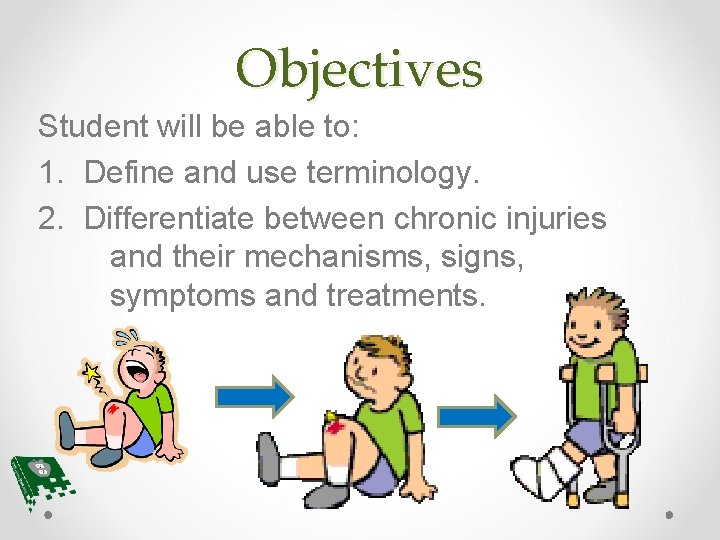 Objectives

Student will be able to:

1. Define and use terminology.
2. Differentiate between chronic injuries and their mechanisms, signs, symptoms and treatments.